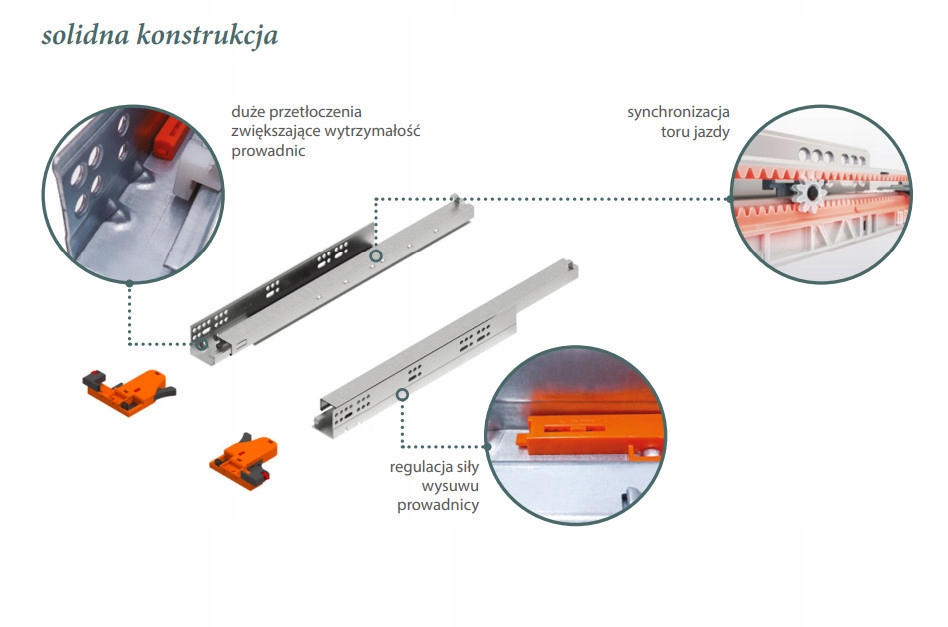 solidna konstrukcja

duże przetłoczenia zwiększające wytrzymałość prowadnic

synchronizacja toru jazdy

regulacja siły wysuwu prowadnicy